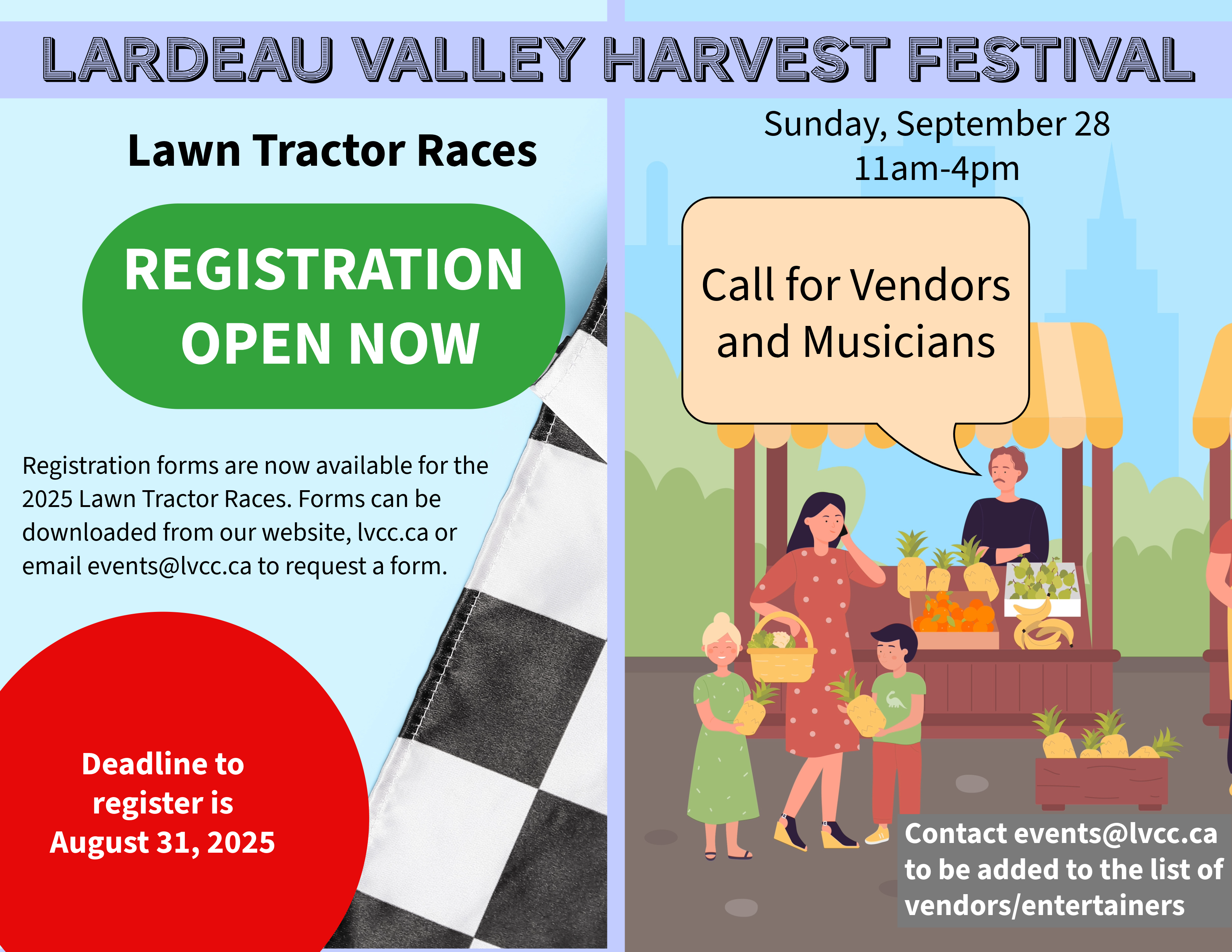 LARDEAU VALLEY HARVEST FESTIVAL

Lawn Tractor Races

REGISTRATION OPEN NOW

Registration forms are now available for the 2025 Lawn Tractor Races. Forms can be downloaded from our website, lvcc.ca or email events@lvcc.ca to request a form.

Deadline to register is August 31, 2025

Sunday, September 28
11am-4pm

Call for Vendors and Musicians

Contact events@lvcc.ca to be added to the list of vendors/entertainers